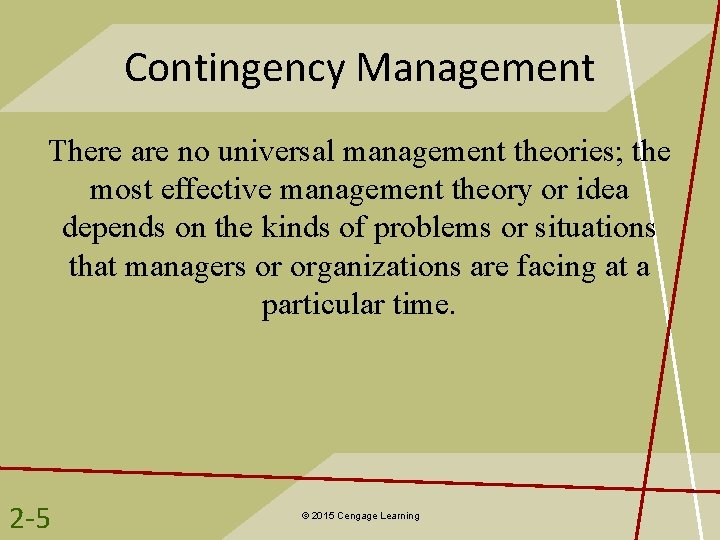 Contingency Management

There are no universal management theories; the most effective management theory or idea depends on the kinds of problems or situations that managers or organizations are facing at a particular time.

2-5

© 2015 Cengage Learning